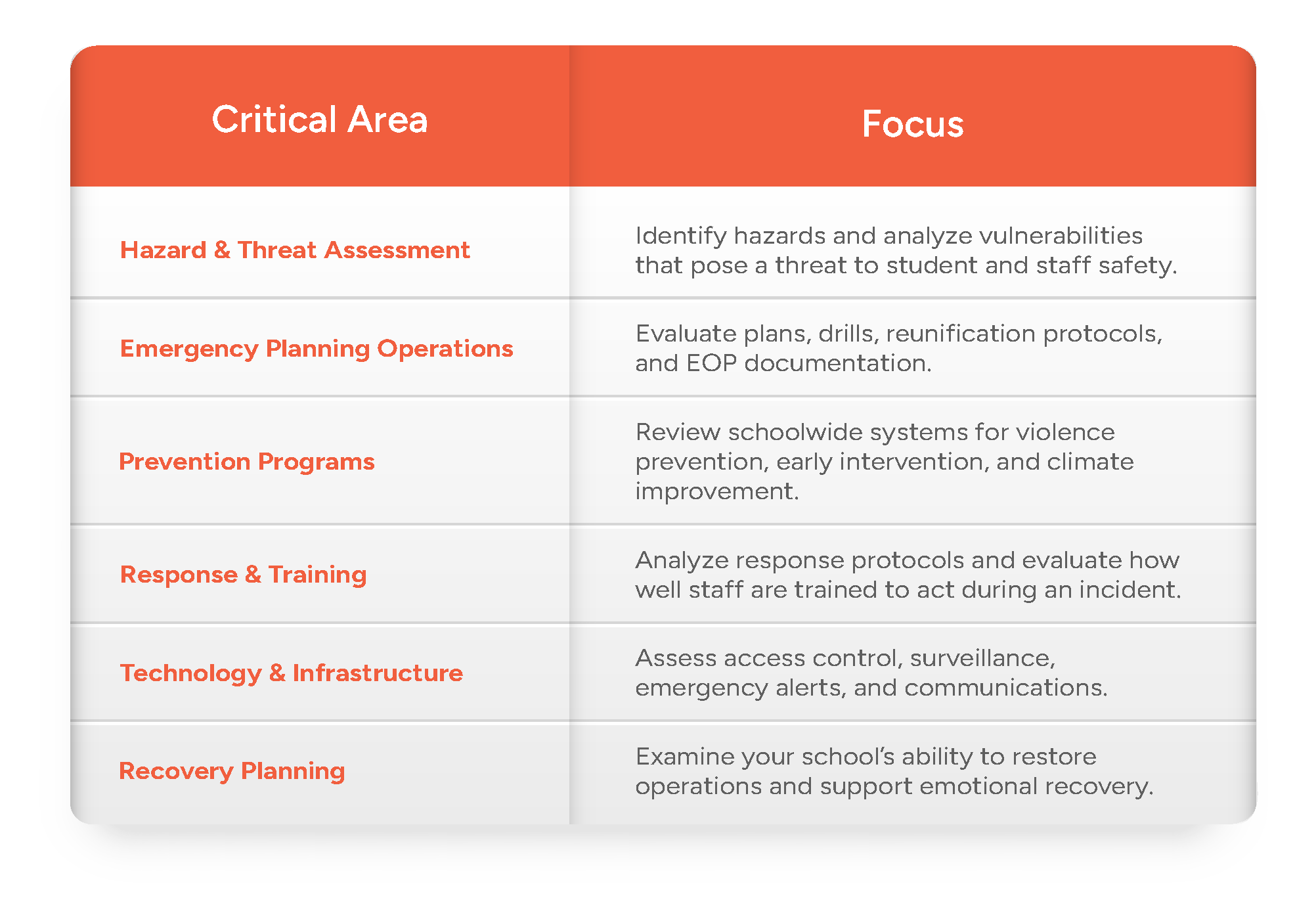 | Critical Area | Focus |
|---|---|
| Hazard & Threat Assessment | Identify hazards and analyze vulnerabilities that pose a threat to student and staff safety. |
| Emergency Planning Operations | Evaluate plans, drills, reunification protocols, and EOP documentation. |
| Prevention Programs | Review schoolwide systems for violence prevention, early intervention, and climate improvement. |
| Response & Training | Analyze response protocols and evaluate how well staff are trained to act during an incident. |
| Technology & Infrastructure | Assess access control, surveillance, emergency alerts, and communications. |
| Recovery Planning | Examine your school's ability to restore operations and support emotional recovery. |